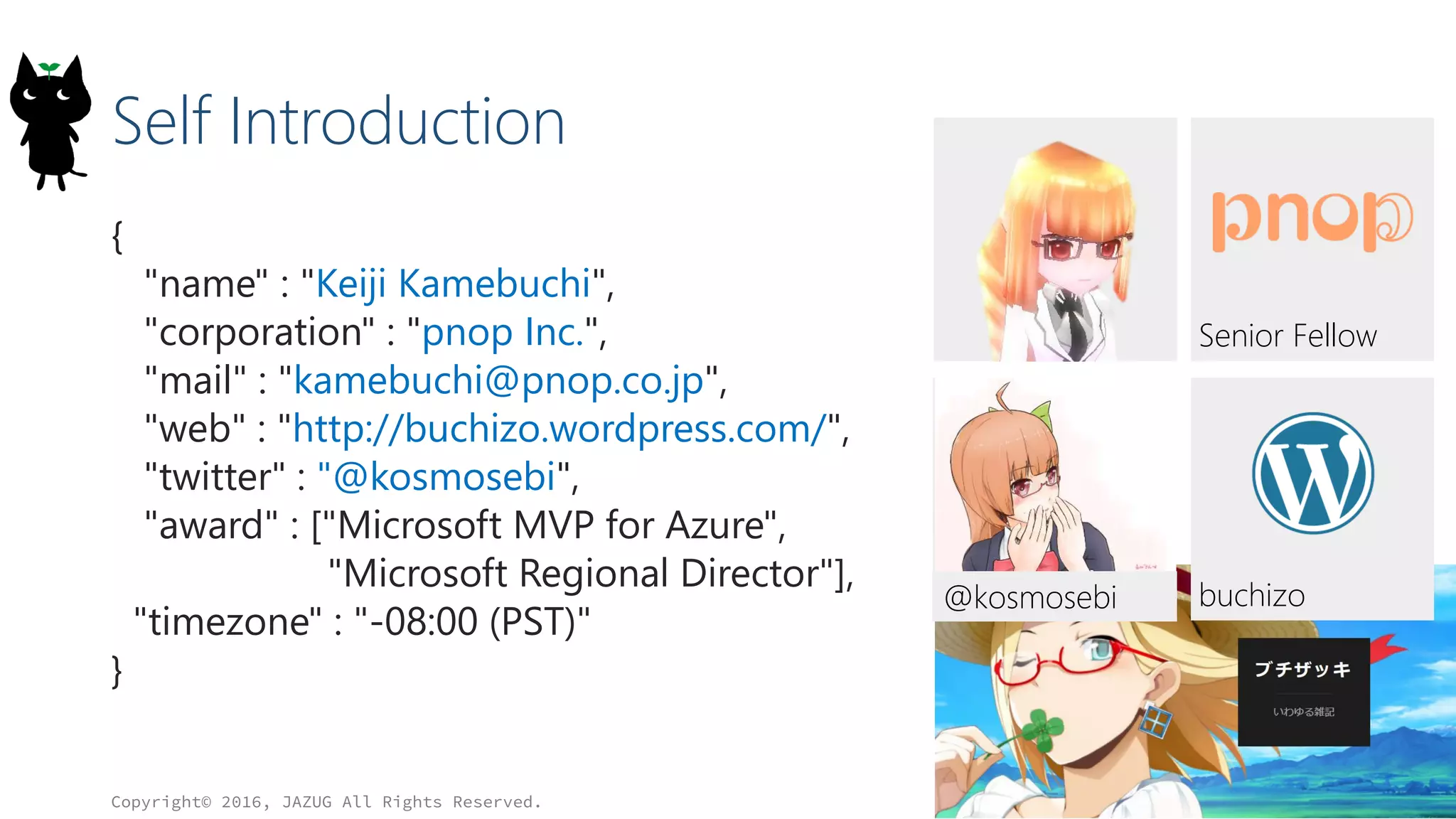 Self Introduction

{
"name" : "Keiji Kamebuchi",
"corporation" : "pnop Inc.",
"mail" : "kamebuchi@pnop.co.jp",
"web" : "http://buchizo.wordpress.com/",
"twitter" : "@kosmosebi",
"award" : ["Microsoft MVP for Azure",
"Microsoft Regional Director"],
"timezone" : "-08:00 (PST)"
}

pnop

Senior Fellow

@kosmosebi

buchizo

ブチザッキ

いわゆる雑記

Copyright© 2016, JAZUG All Rights Reserved.